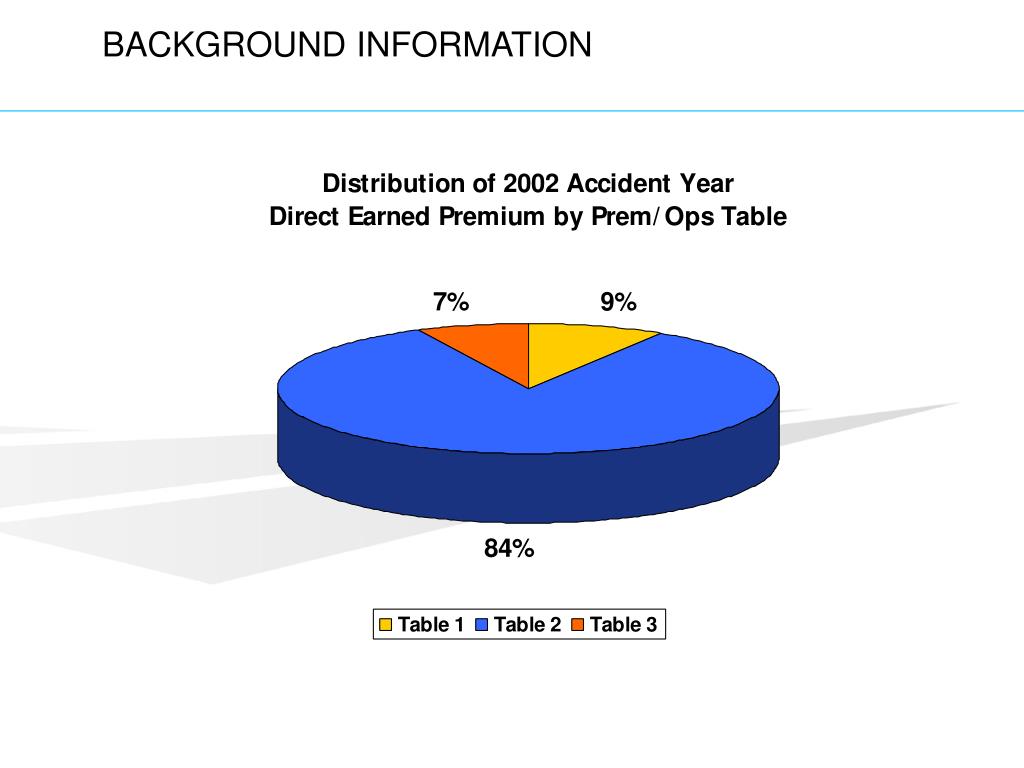 BACKGROUND INFORMATION

Distribution of 2002 Accident Year
Direct Earned Premium by Prem/Ops Table

7%

9%

84%

Table 1 Table 2 Table 3